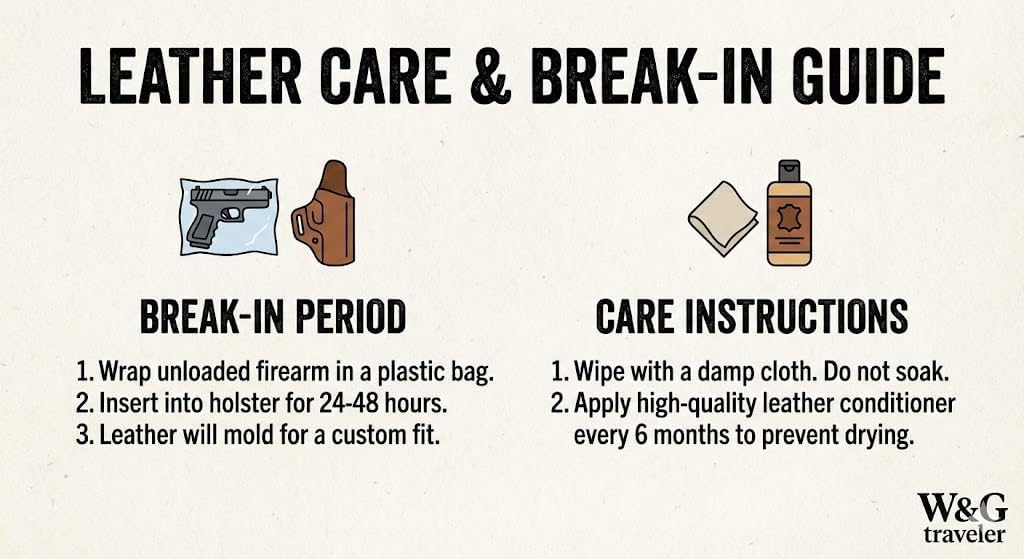 LEATHER CARE & BREAK-IN GUIDE

BREAK-IN PERIOD

1. Wrap unloaded firearm in a plastic bag.
2. Insert into holster for 24-48 hours.
3. Leather will mold for a custom fit.

CARE INSTRUCTIONS

1. Wipe with a damp cloth. Do not soak.
2. Apply high-quality leather conditioner every 6 months to prevent drying.

W&G traveler